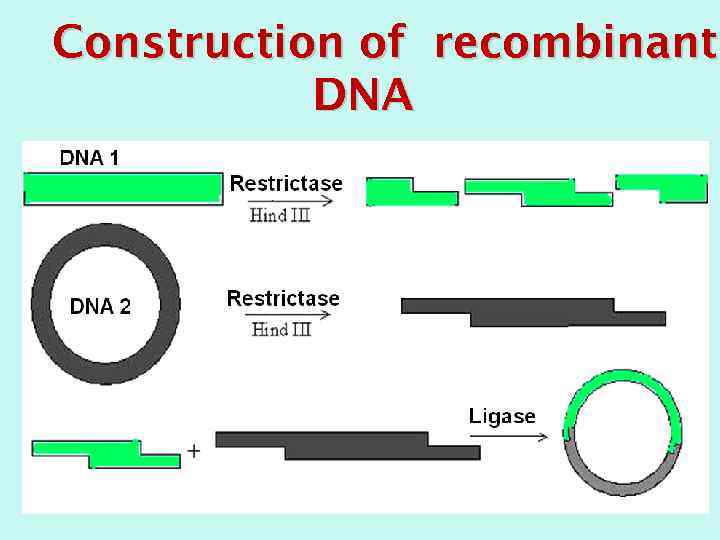 Construction of recombinant DNA

DNA 1

Restrictase
Hind III

DNA 2

Restrictase
Hind III

+

Ligase